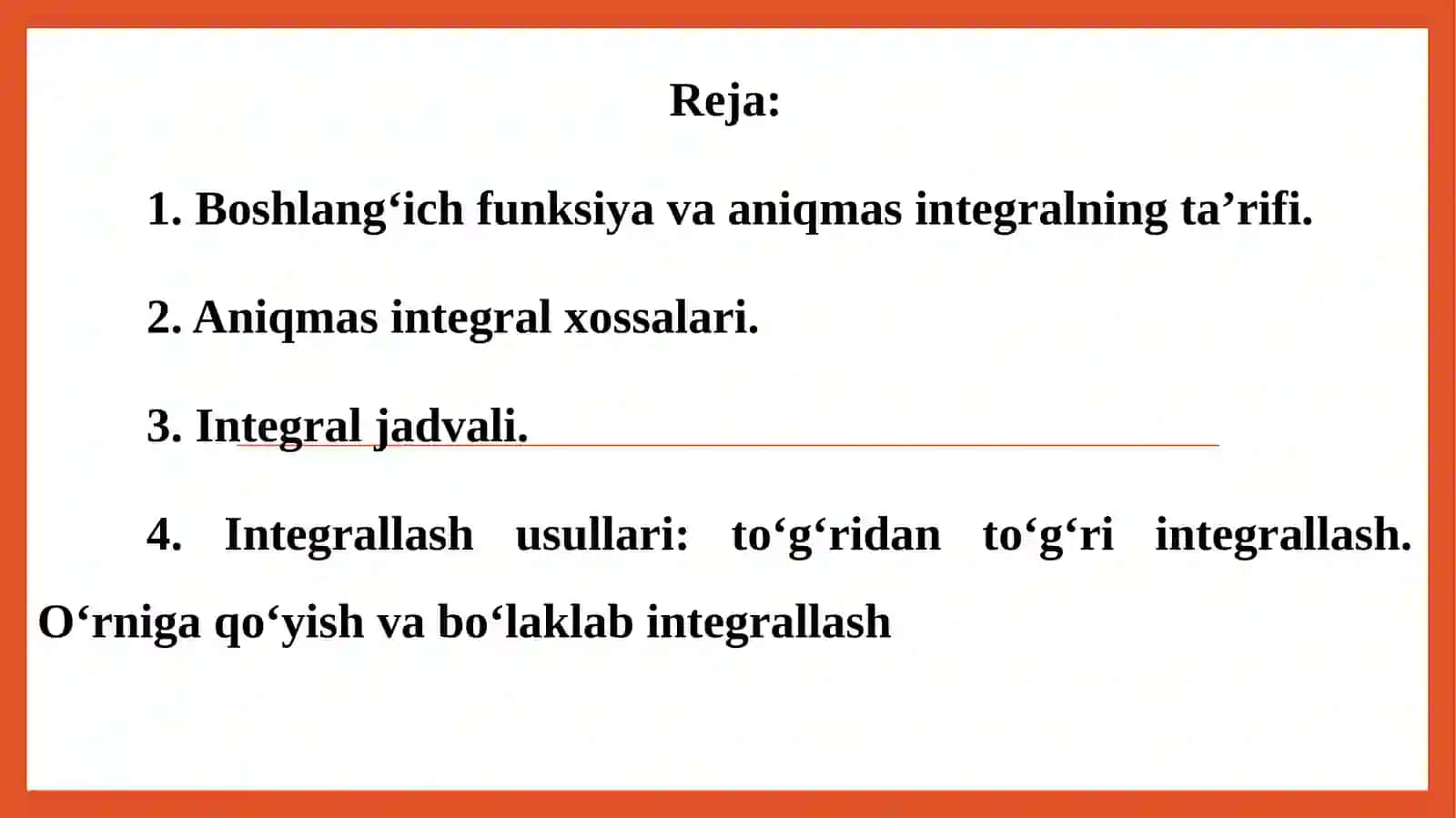 Reja:

1. Boshlang‘ich funksiya va aniqmas integralning ta’rifi.

2. Aniqmas integral xossalari.

3. Integral jadvali.

4. Integrallash usullari: to‘g‘ridan to‘g‘ri integrallash. O‘rniga qo‘yish va bo‘laklab integrallash